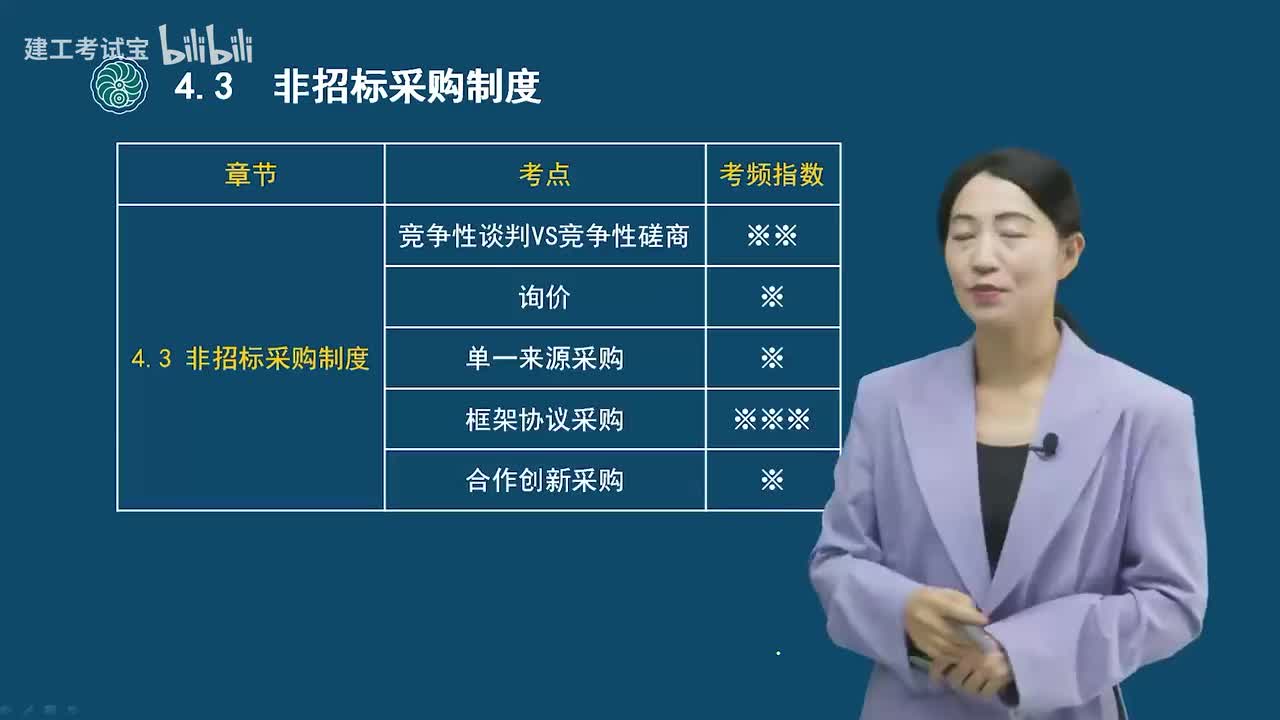 建工考试宝 bilibili

4.3 非招标采购制度

| 章节 | 考点 | 考频指数 |
|---|---|---|
| 4.3 非招标采购制度 | 竞争性谈判VS竞争性磋商 | ※※ |
| | 询价 | ※ |
| | 单一来源采购 | ※ |
| | 框架协议采购 | ※※※ |
| | 合作创新采购 | ※ |